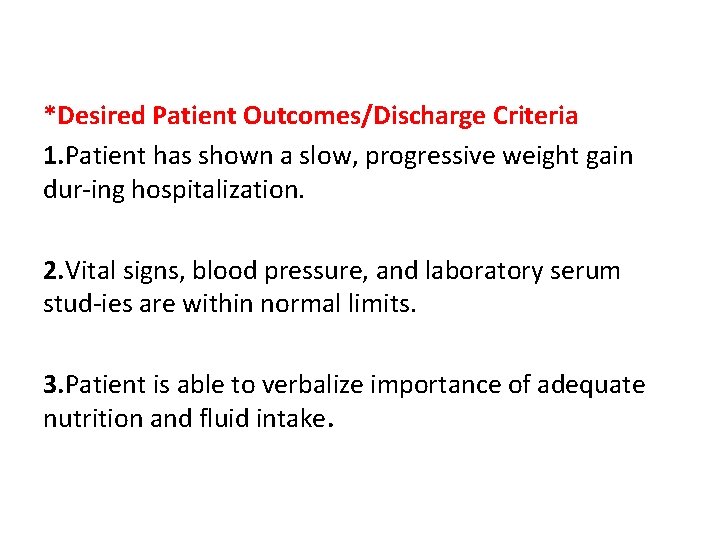 *Desired Patient Outcomes/Discharge Criteria

1.Patient has shown a slow, progressive weight gain dur-ing hospitalization.

2.Vital signs, blood pressure, and laboratory serum stud-ies are within normal limits.

3.Patient is able to verbalize importance of adequate nutrition and fluid intake.